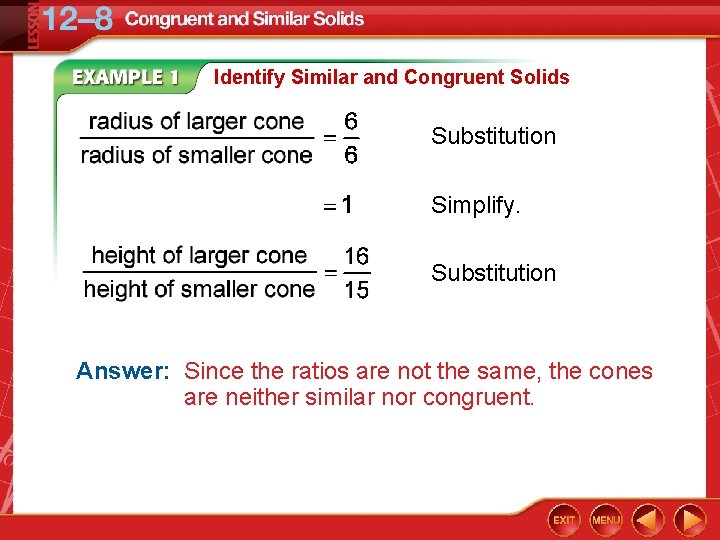 LESSON 12–8 Congruent and Similar Solids

EXAMPLE 1 Identify Similar and Congruent Solids

$\frac{\text{radius of larger cone}}{\text{radius of smaller cone}} = \frac{6}{6}$ Substitution

$= 1$ Simplify.

$\frac{\text{height of larger cone}}{\text{height of smaller cone}} = \frac{16}{15}$ Substitution

Answer: Since the ratios are not the same, the cones are neither similar nor congruent.

EXIT MENU